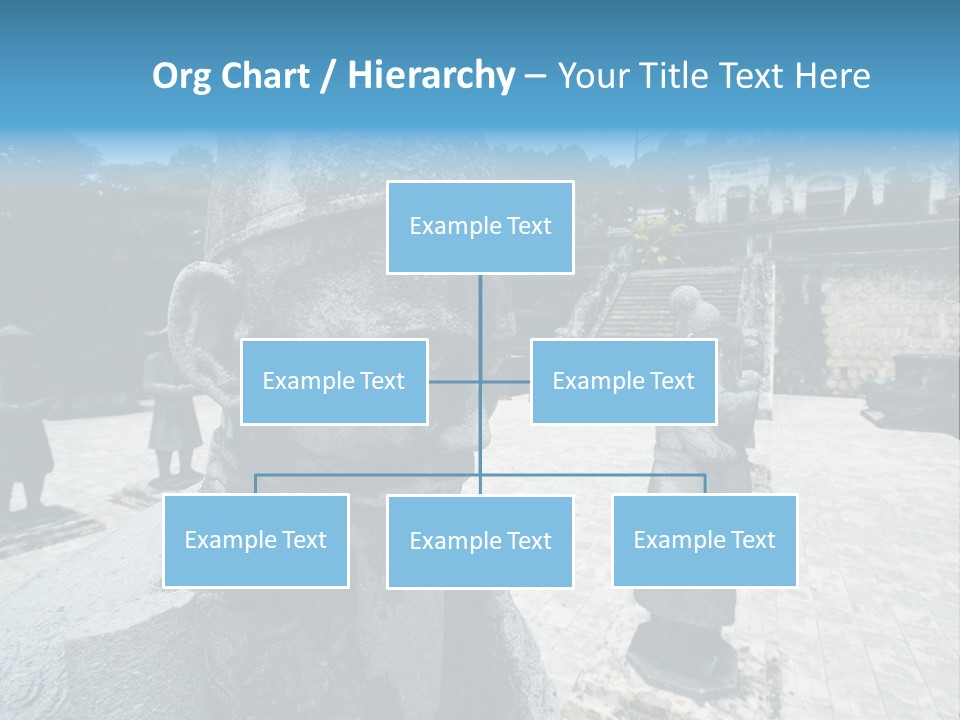 Org Chart / Hierarchy – Your Title Text Here

Example Text

Example Text

Example Text

Example Text

Example Text

Example Text